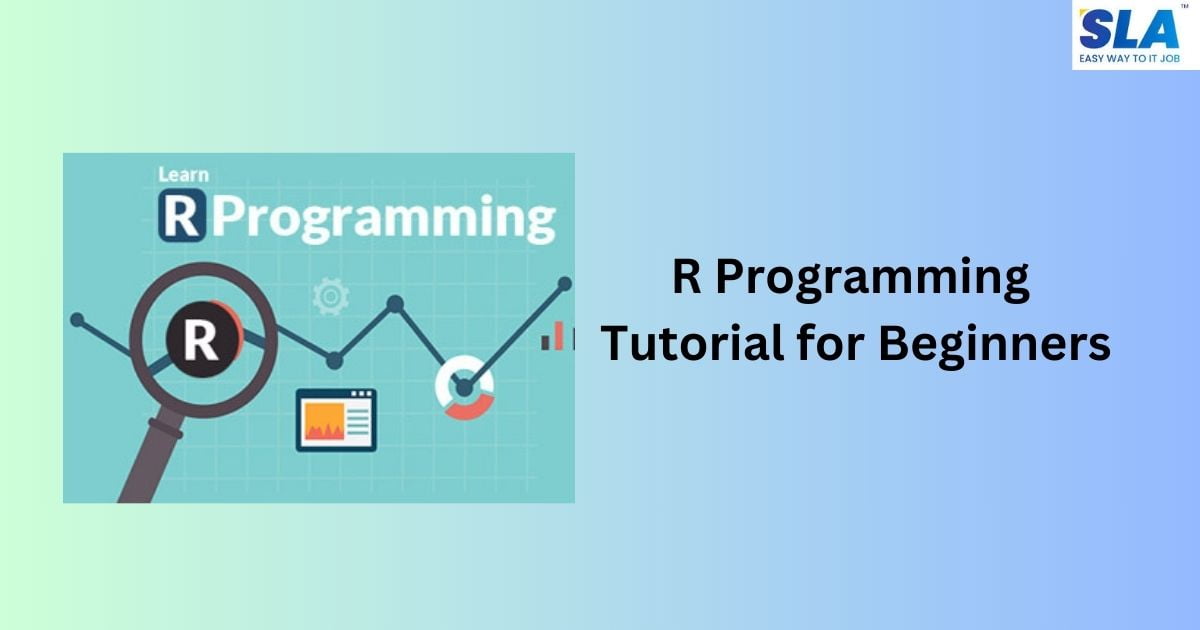 SLA™
EASY WAY TO IT JOB

Learn
R Programming

R

R Programming Tutorial for Beginners